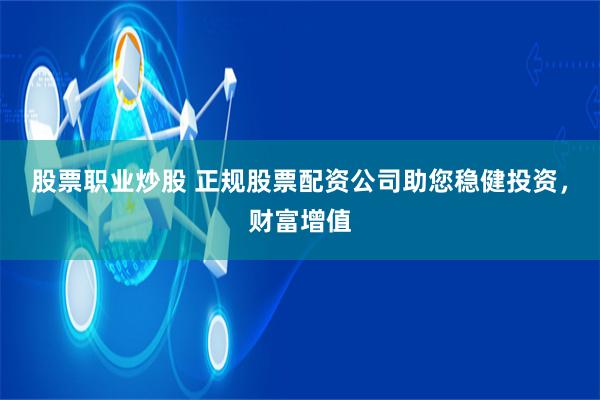 股票职业炒股 正规股票配资公司助您稳健投资，财富增值